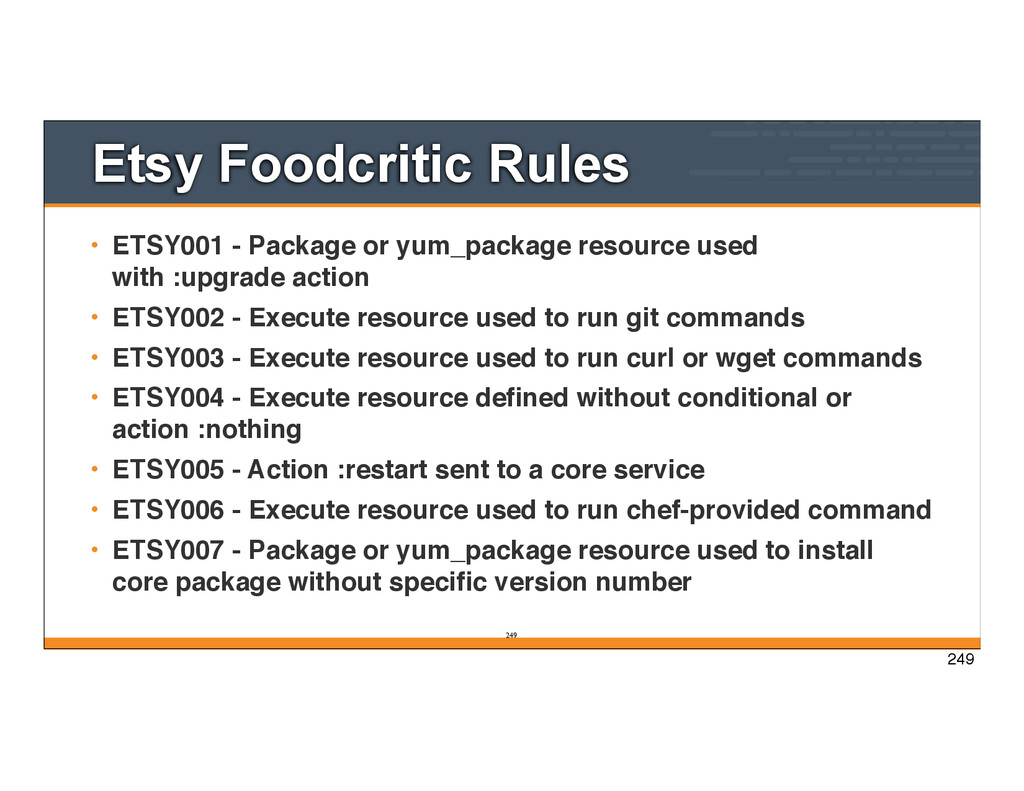 Etsy Foodcritic Rules

• ETSY001 - Package or yum_package resource used with :upgrade action
• ETSY002 - Execute resource used to run git commands
• ETSY003 - Execute resource used to run curl or wget commands
• ETSY004 - Execute resource defined without conditional or action :nothing
• ETSY005 - Action :restart sent to a core service
• ETSY006 - Execute resource used to run chef-provided command
• ETSY007 - Package or yum_package resource used to install core package without specific version number

249

249